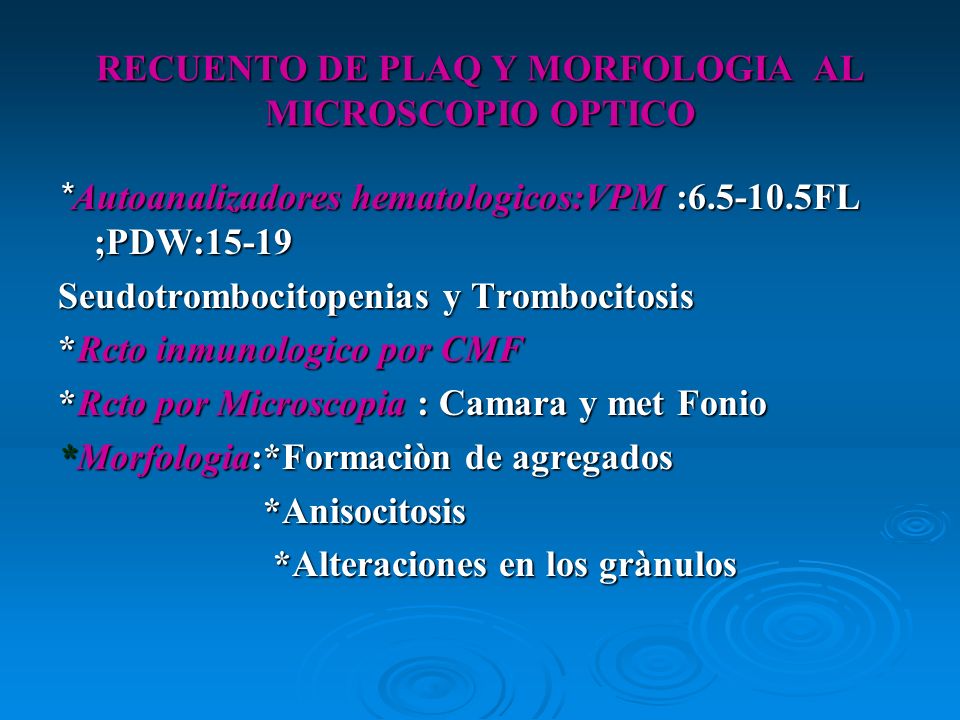 RECUENTO DE PLAQ Y MORFOLOGIA AL MICROSCOPIO OPTICO

*Autoanalizadores hematologicos:VPM :6.5-10.5FL ;PDW:15-19

Seudotrombocitopenias y Trombocitosis

*Rcto inmunologico por CMF

*Rcto por Microscopia : Camara y met Fonio

*Morfologia:*Formaciòn de agregados

*Anisocitosis

*Alteraciones en los grànulos